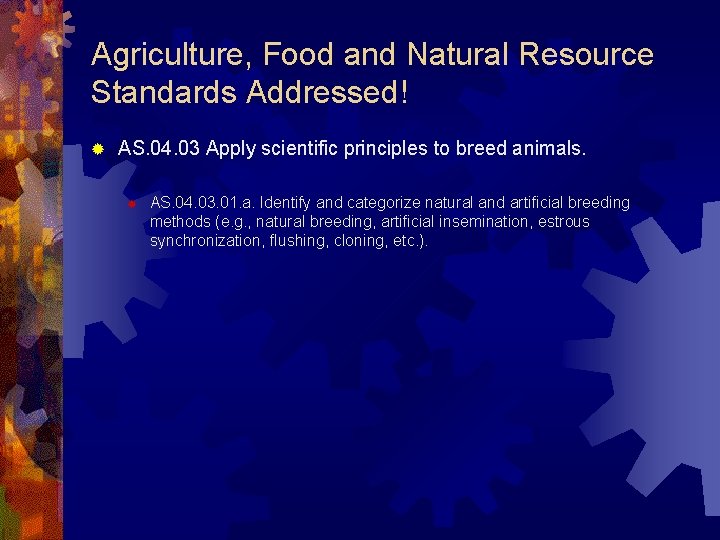 Agriculture, Food and Natural Resource Standards Addressed!

AS.04.03 Apply scientific principles to breed animals.

AS.04.03.01.a. Identify and categorize natural and artificial breeding methods (e.g., natural breeding, artificial insemination, estrous synchronization, flushing, cloning, etc.).